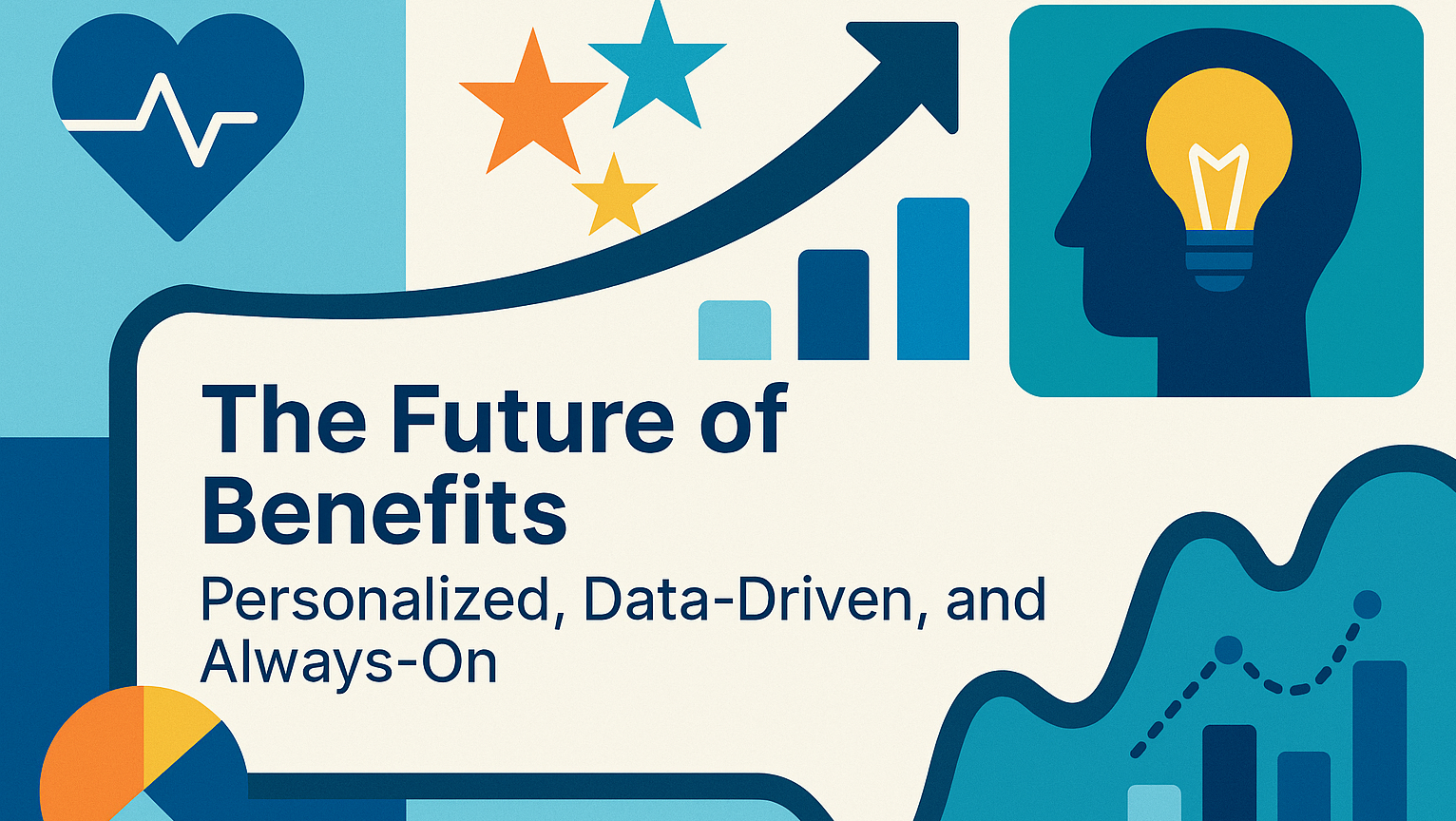 The Future of Benefits

Personalized, Data-Driven, and Always-On